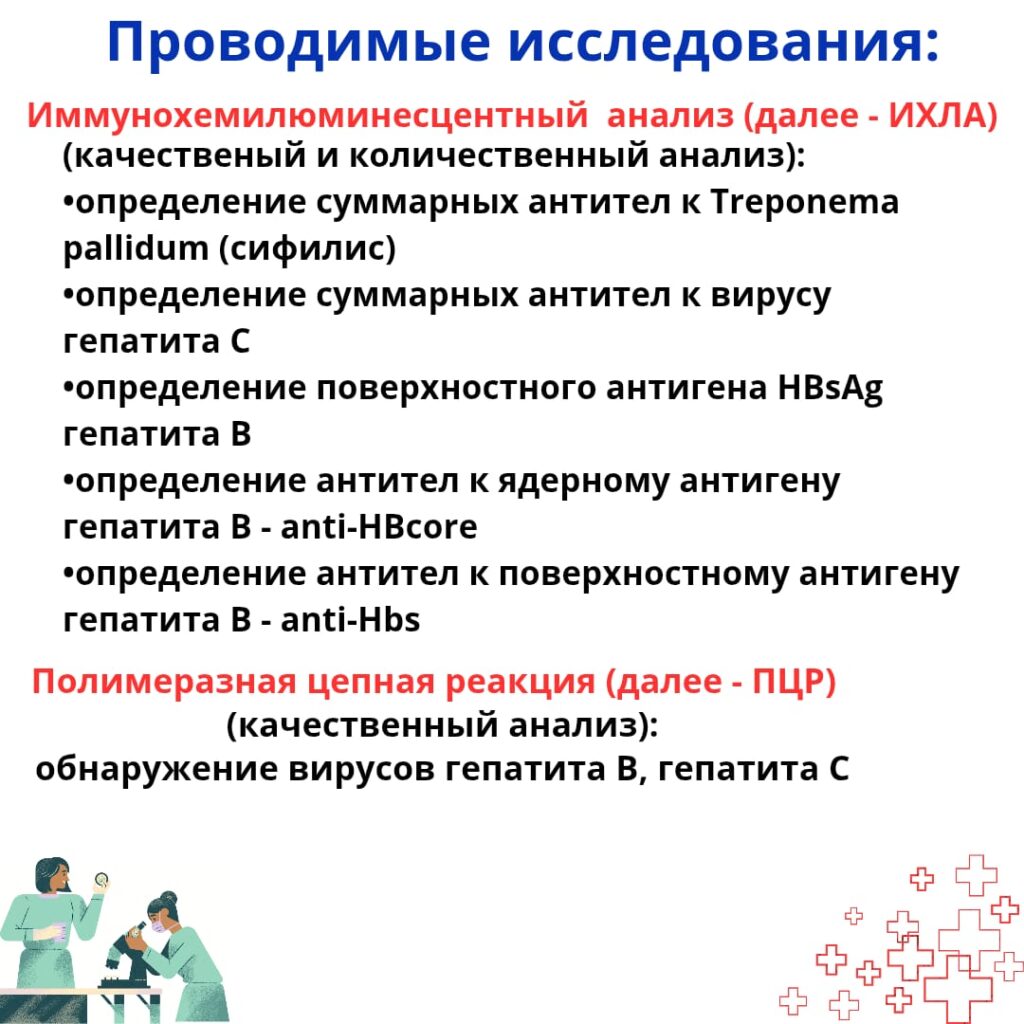 Проводимые исследования:

Иммунохемилюминесцентный анализ (далее - ИХЛА)
(качественый и количественный анализ):
•определение суммарных антител к Treponema pallidum (сифилис)
•определение суммарных антител к вирусу гепатита С
•определение поверхностного антигена HBsAg гепатита В
•определение антител к ядерному антигену гепатита В - anti-HBcore
•определение антител к поверхностному антигену гепатита В - anti-Hbs

Полимеразная цепная реакция (далее - ПЦР)
(качественный анализ):
обнаружение вирусов гепатита В, гепатита С